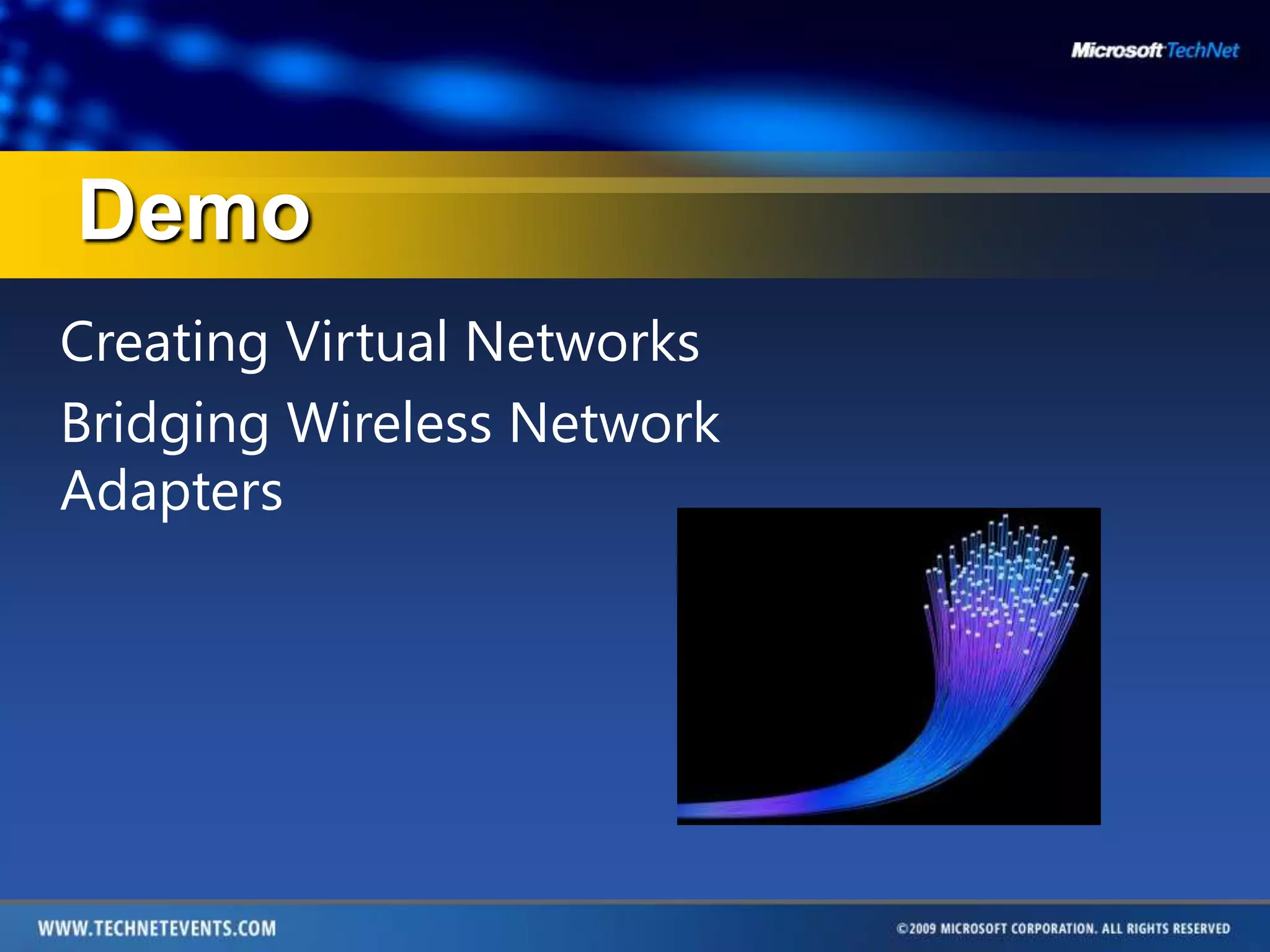 Microsoft TechNet

Demo

Creating Virtual Networks

Bridging Wireless Network Adapters

WWW.TECHNETEVENTS.COM

©2009 MICROSOFT CORPORATION. ALL RIGHTS RESERVED